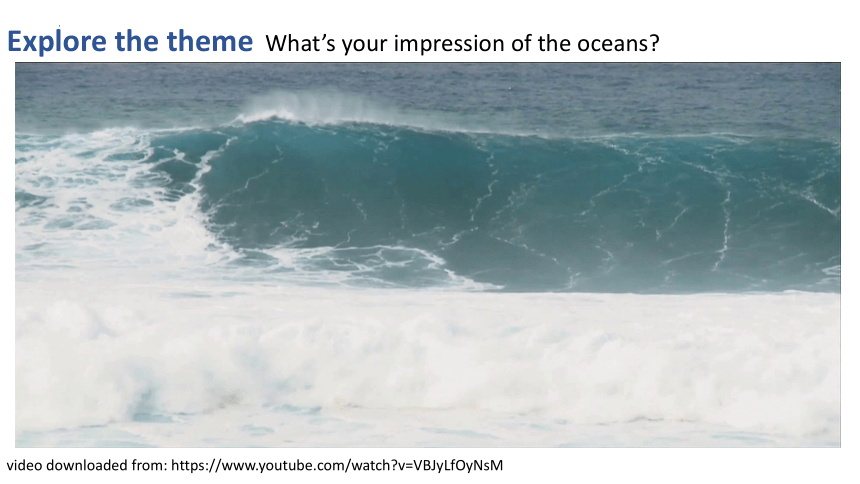 Explore the theme What's your impression of the oceans?

video downloaded from: https://www.youtube.com/watch?v=VBJyLfOyNsM